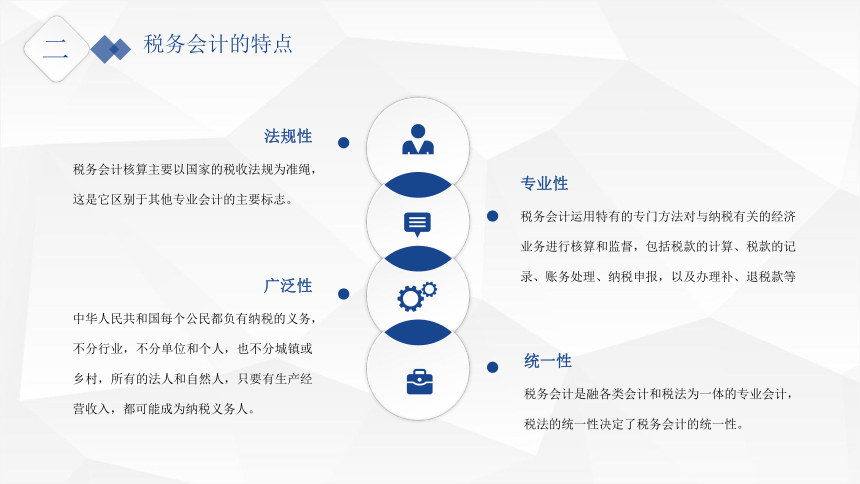 二

税务会计的特点

法规性

税务会计核算主要以国家的税收法规为准绳，这是它区别于其他专业会计的主要标志。

专业性

税务会计运用特有的专门方法对与纳税有关的经济业务进行核算和监督，包括税款的计算、税款的记录、账务处理、纳税申报，以及办理补、退税款等

广泛性

中华人民共和国每个公民都负有纳税的义务，不分行业，不分单位和个人，也不分城镇或乡村，所有的法人和自然人，只要有生产经营收入，都可能成为纳税义务人。

统一性

税务会计是融各类会计和税法为一体的专业会计，税法的统一性决定了税务会计的统一性。